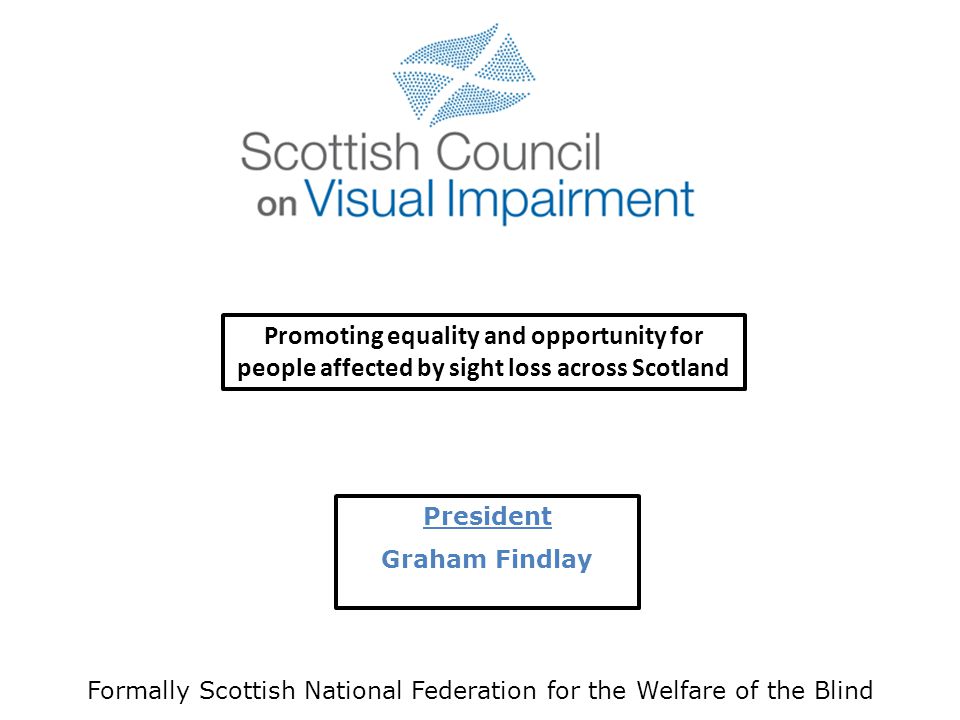 Scottish Council
on Visual Impairment

Promoting equality and opportunity for people affected by sight loss across Scotland

President

Graham Findlay

Formally Scottish National Federation for the Welfare of the Blind